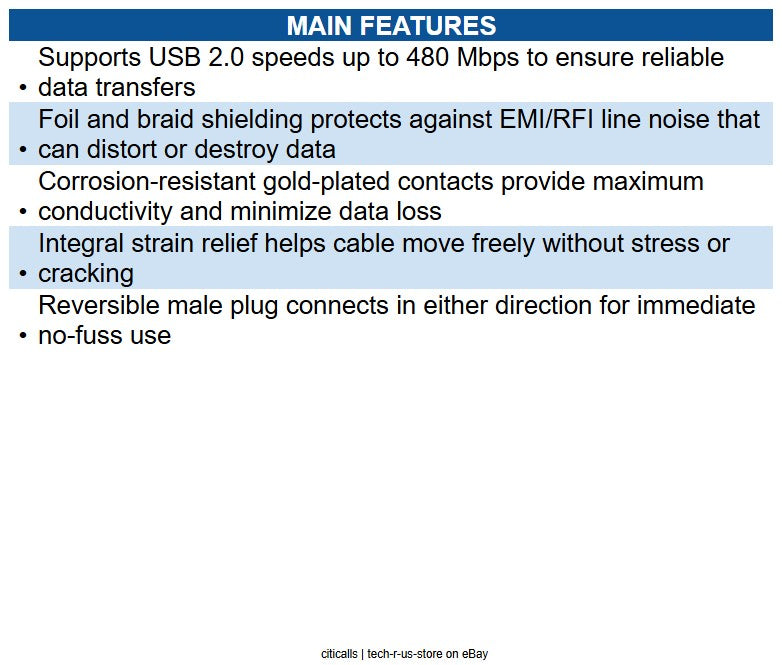 MAIN FEATURES

• Supports USB 2.0 speeds up to 480 Mbps to ensure reliable data transfers

• Foil and braid shielding protects against EMI/RFI line noise that can distort or destroy data

• Corrosion-resistant gold-plated contacts provide maximum conductivity and minimize data loss

• Integral strain relief helps cable move freely without stress or cracking

• Reversible male plug connects in either direction for immediate no-fuss use

citicalls | tech-r-us-store on eBay